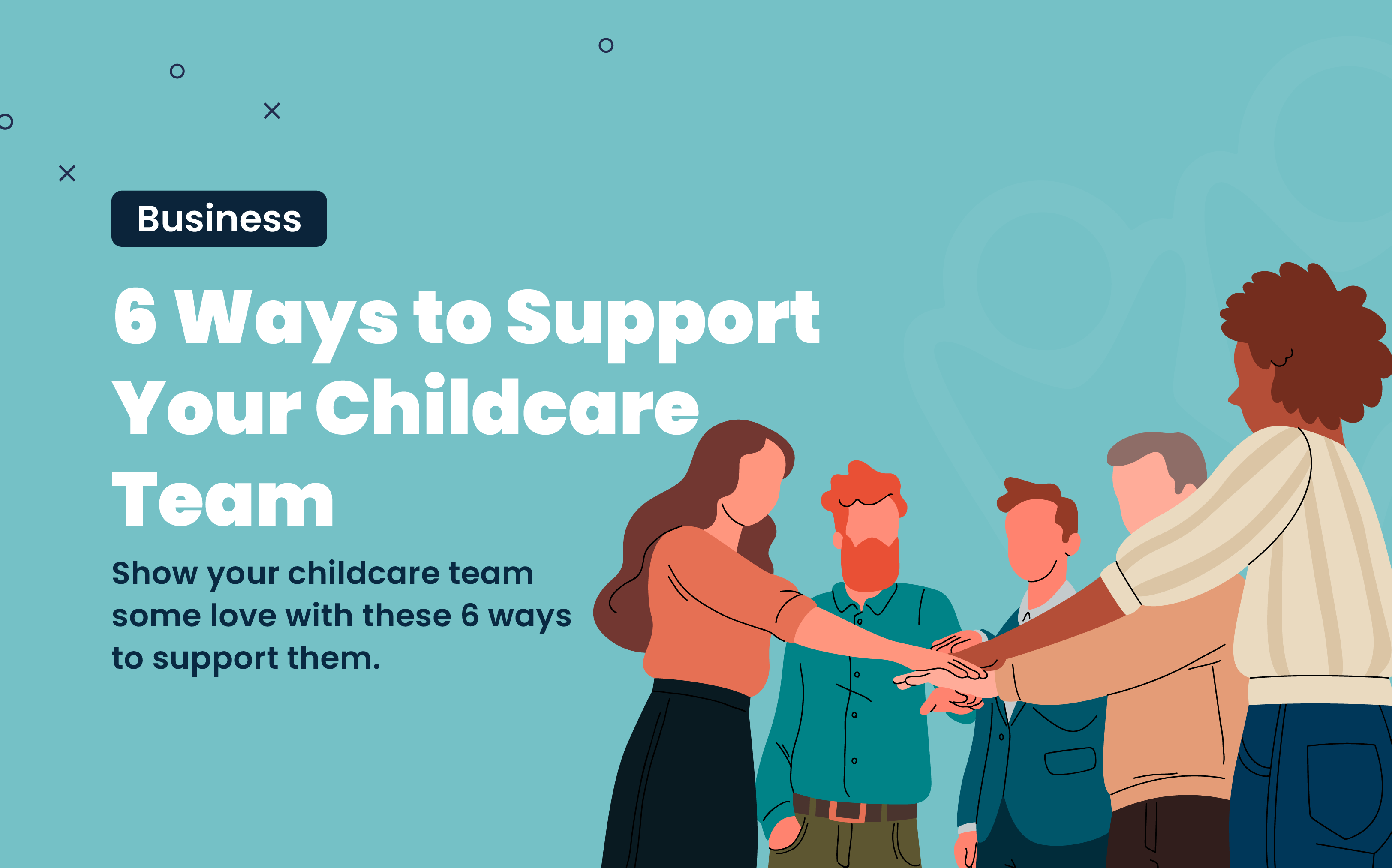 Business

6 Ways to Support Your Childcare Team

Show your childcare team some love with these 6 ways to support them.